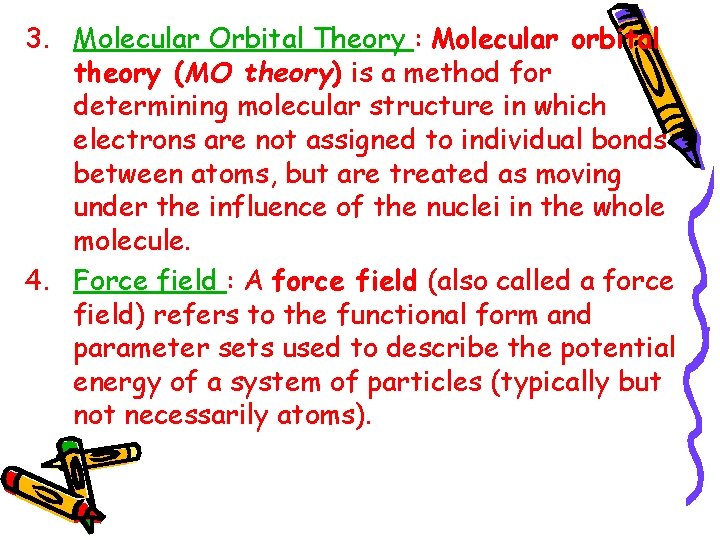 3. Molecular Orbital Theory : Molecular orbital theory (MO theory) is a method for determining molecular structure in which electrons are not assigned to individual bonds between atoms, but are treated as moving under the influence of the nuclei in the whole molecule.

4. Force field : A force field (also called a force field) refers to the functional form and parameter sets used to describe the potential energy of a system of particles (typically but not necessarily atoms).